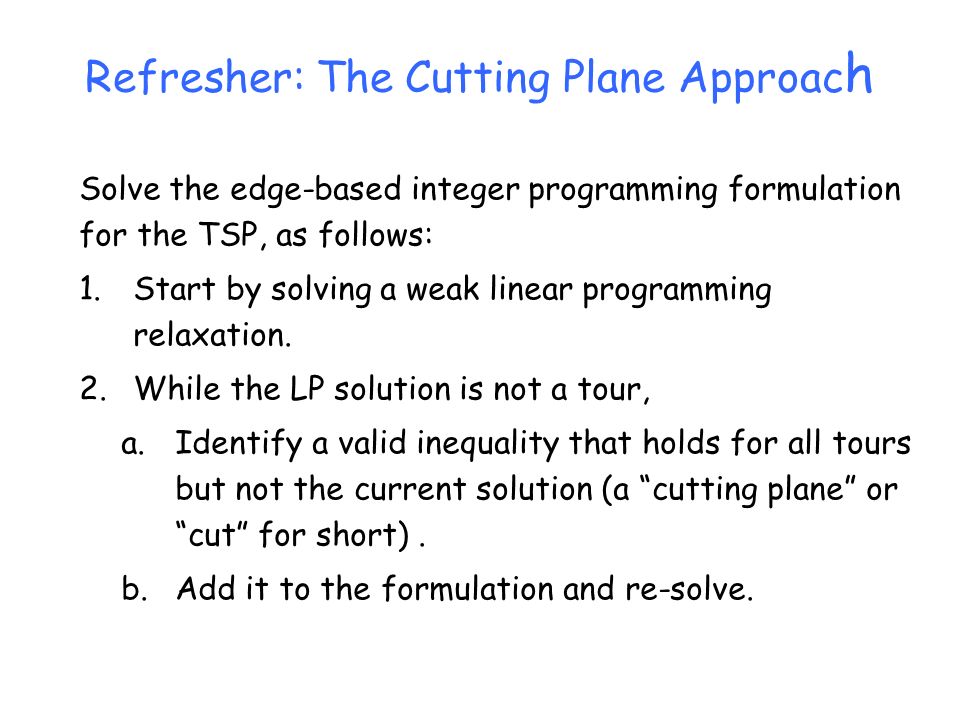 Refresher: The Cutting Plane Approach

Solve the edge-based integer programming formulation for the TSP, as follows:

1. Start by solving a weak linear programming relaxation.
2. While the LP solution is not a tour,
   a. Identify a valid inequality that holds for all tours but not the current solution (a “cutting plane” or “cut” for short) .
   b. Add it to the formulation and re-solve.